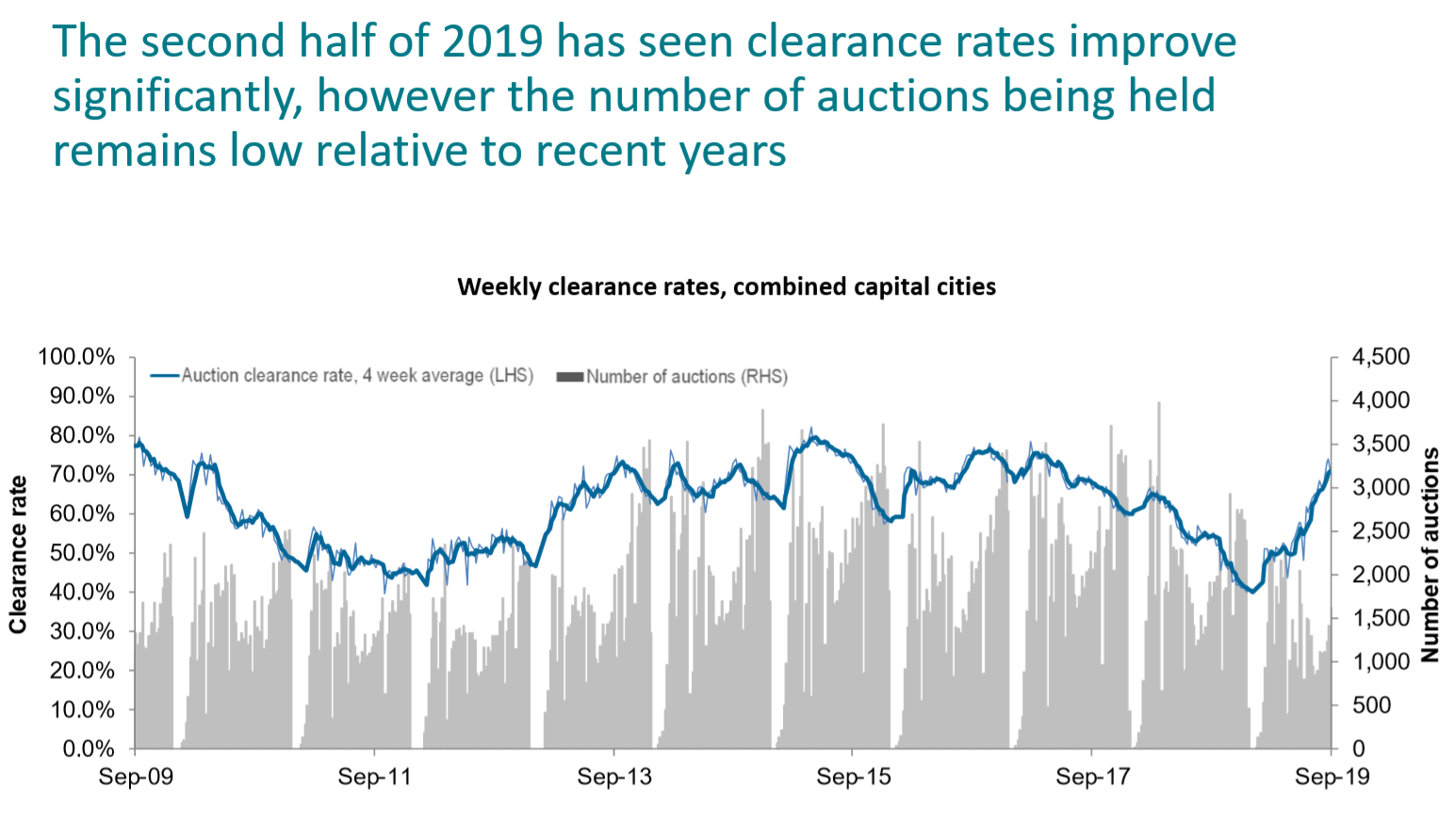 The second half of 2019 has seen clearance rates improve significantly, however the number of auctions being held remains low relative to recent years

Weekly clearance rates, combined capital cities

Auction clearance rate, 4 week average (LHS)
Number of auctions (RHS)

Clearance rate

100.0%
90.0%
80.0%
70.0%
60.0%
50.0%
40.0%
30.0%
20.0%
10.0%
0.0%

Number of auctions

4,500
4,000
3,500
3,000
2,500
2,000
1,500
1,000
500
0

Sep-09
Sep-11
Sep-13
Sep-15
Sep-17
Sep-19